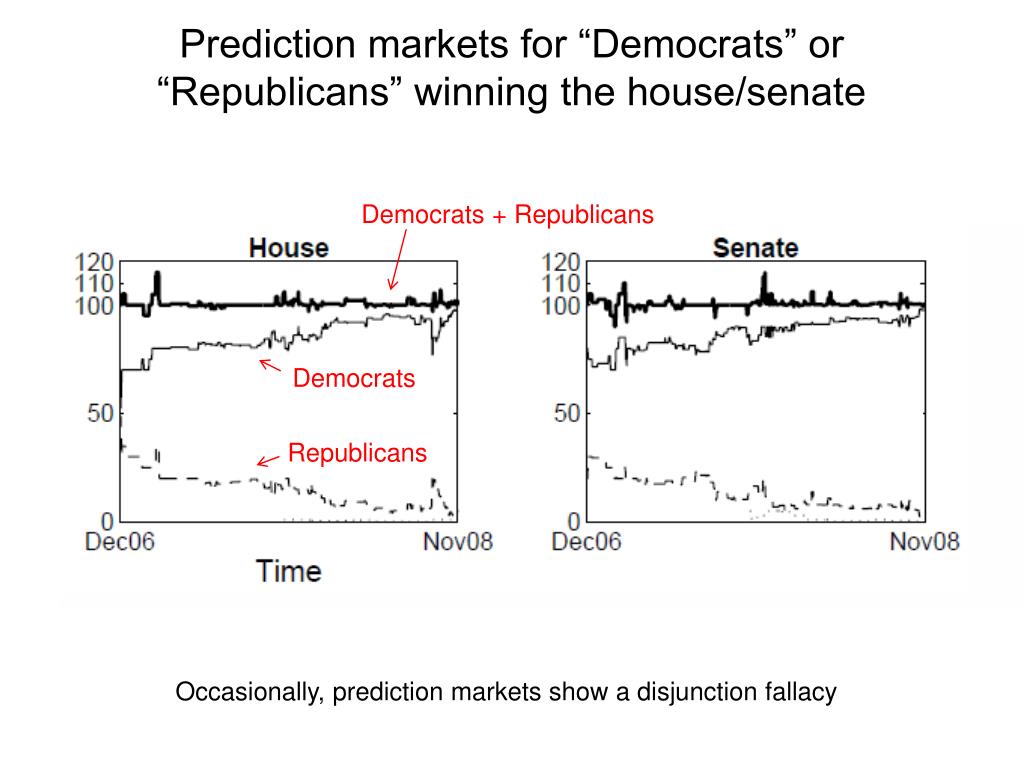 Prediction markets for “Democrats” or “Republicans” winning the house/senate

Democrats + Republicans

House

120
110
100
50
0

Democrats

Republicans

Dec06
Nov08

Time

Senate

120
110
100
50
0

Dec06
Nov08

Occasionally, prediction markets show a disjunction fallacy